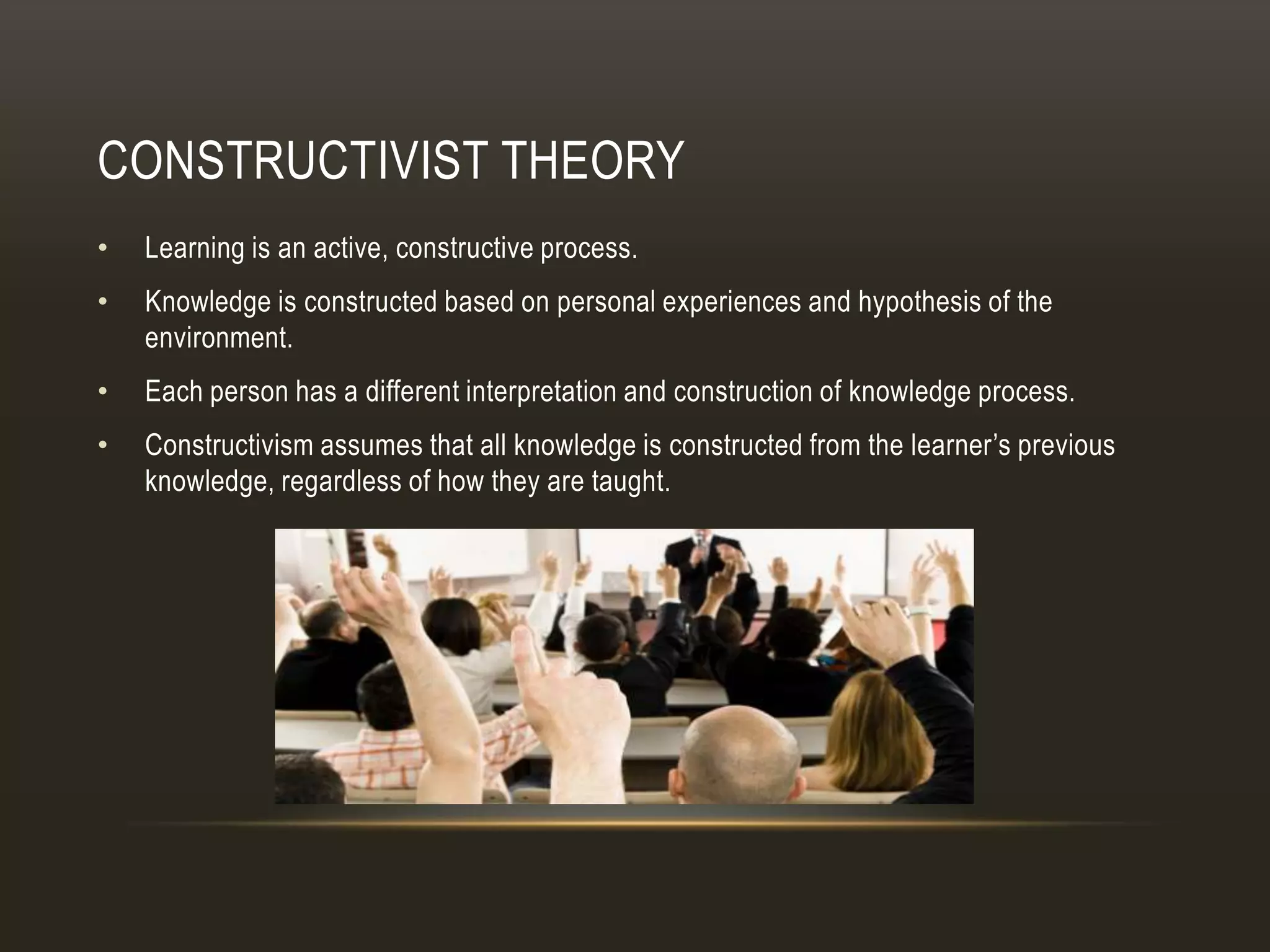 CONSTRUCTIVIST THEORY

• Learning is an active, constructive process.

• Knowledge is constructed based on personal experiences and hypothesis of the environment.

• Each person has a different interpretation and construction of knowledge process.

• Constructivism assumes that all knowledge is constructed from the learner's previous knowledge, regardless of how they are taught.